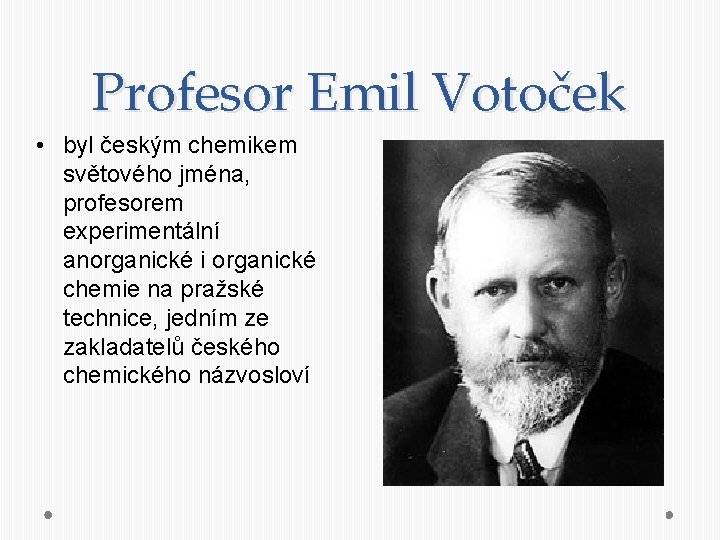 Profesor Emil Votoček

• byl českým chemikem světového jména, profesorem experimentální anorganické i organické chemie na pražské technice, jedním ze zakladatelů českého chemického názvosloví